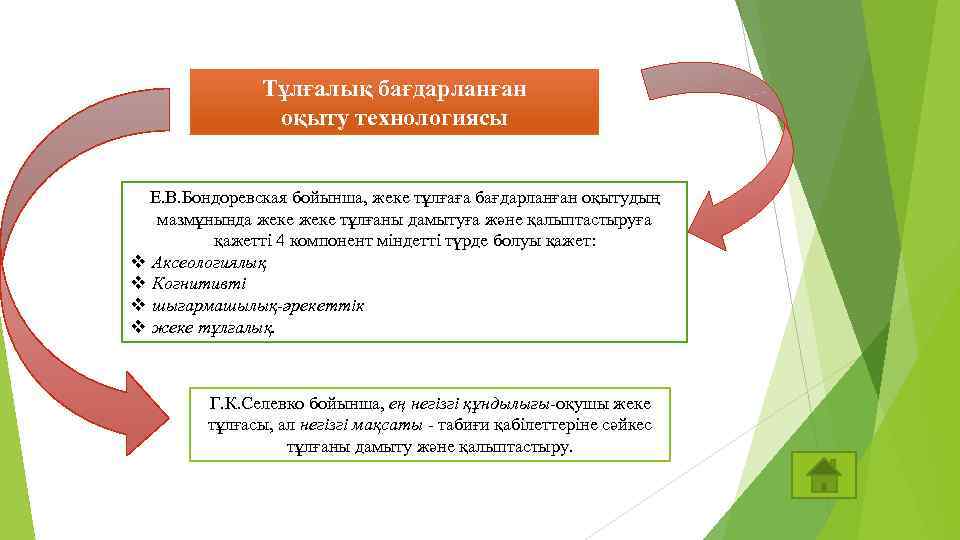 Тұлғалық бағдарланған оқыту технологиясы

Е.В.Бондоревская бойынша, жеке тұлғаға бағдарланған оқытудың мазмұнында жеке жеке тұлғаны дамытуға және қалыптастыруға қажетті 4 компонент міндетті түрде болуы қажет:
❖ Аксеологиялық
❖ Когнитивті
❖ шығармашылық-әрекеттік
❖ жеке тұлғалық.

Г.К.Селевко бойынша, ең негізгі құндылығы-оқушы жеке тұлғасы, ал негізгі мақсаты - табиғи қабілеттеріне сәйкес тұлғаны дамыту және қалыптастыру.